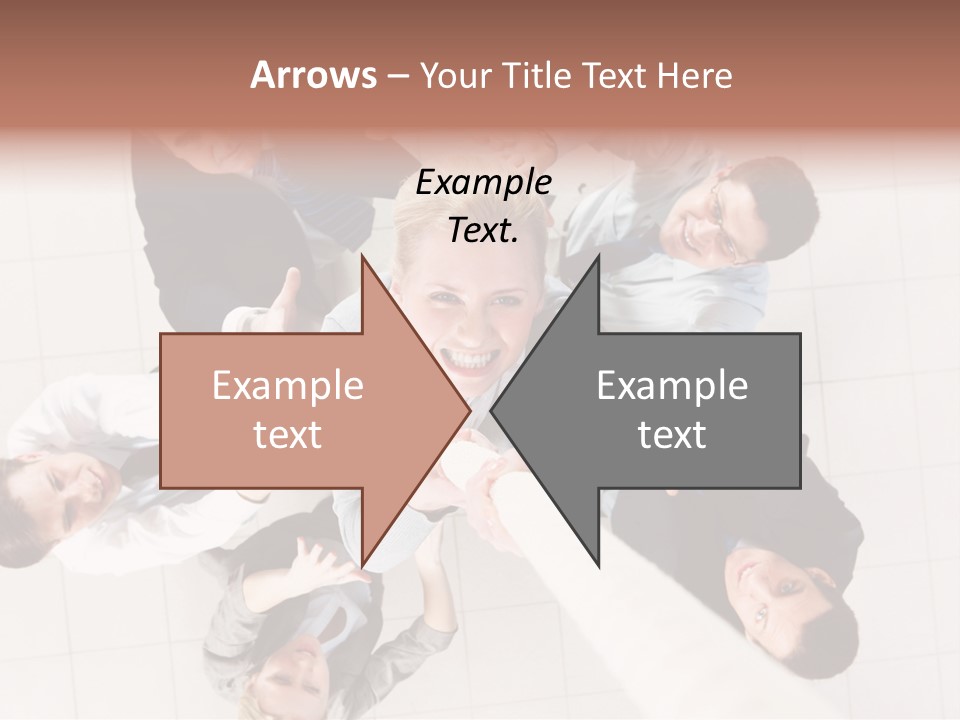 Arrows – Your Title Text Here

Example Text.

Example text

Example text